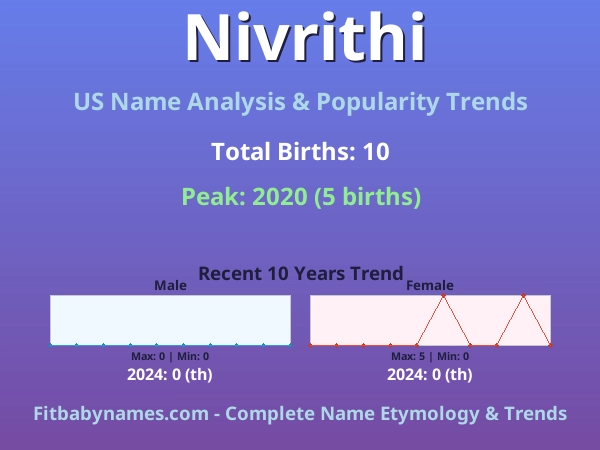 Nivrithi

US Name Analysis & Popularity Trends

Total Births: 10

Peak: 2020 (5 births)

Recent 10 Years Trend

Male

Max: 0 | Min: 0

2024: 0 (th)

Female

Max: 5 | Min: 0

2024: 0 (th)

Fitbabynames.com - Complete Name Etymology & Trends